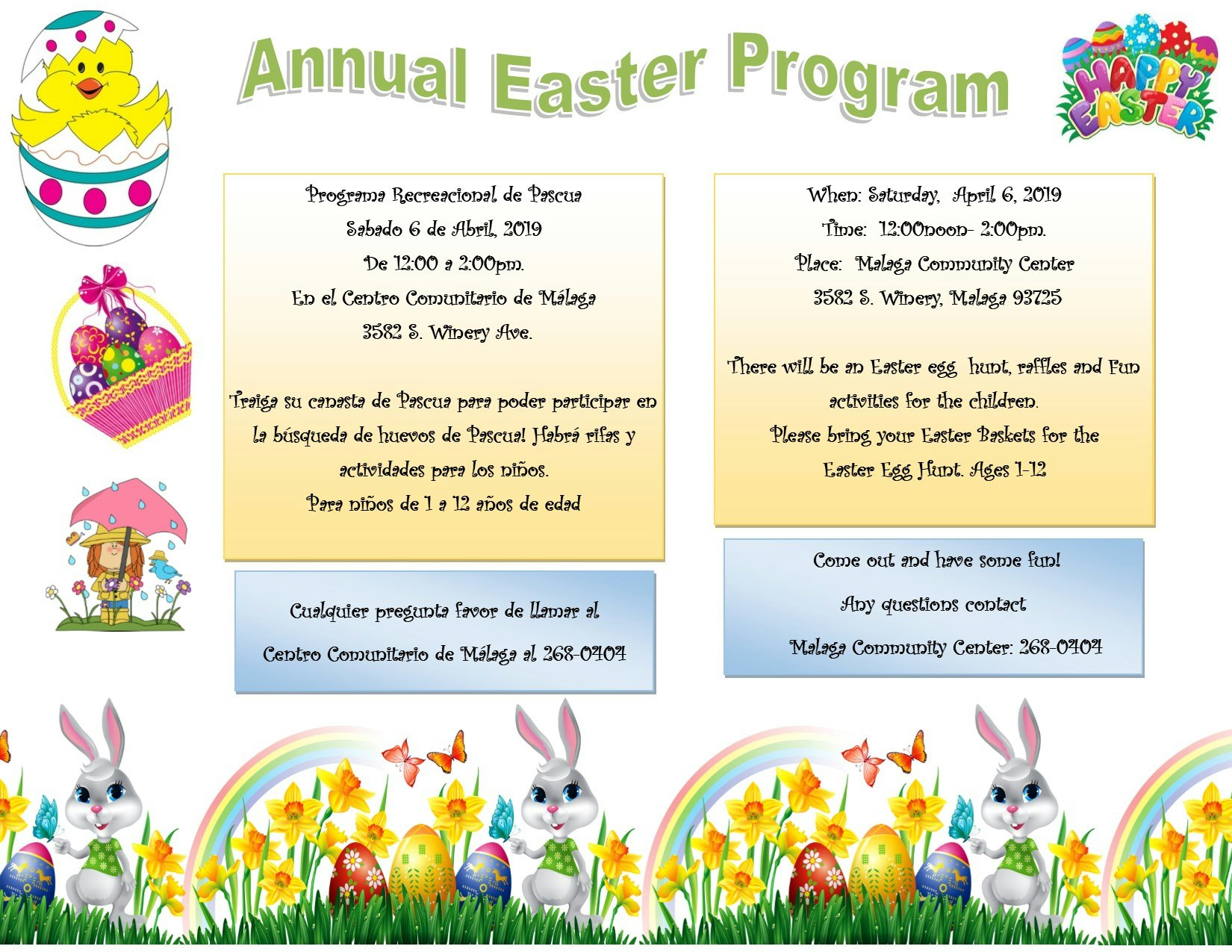 Annual Easter Program

HAPPY EASTER

Programa Recreacional de Pascua
Sabado 6 de Abril, 2019
De 12:00 a 2:00pm.
En el Centro Comunitario de Málaga
3582 S. Winery Ave.

Traiga su canasta de Pascua para poder participar en la búsqueda de huevos de Pascua! Habrá rifas y actividades para los niños.
Para niños de 1 a 12 años de edad

Cualquier pregunta favor de llamar al
Centro Comunitario de Málaga al 268-0404

When: Saturday, April 6, 2019
Time: 12:00noon- 2:00pm.
Place: Malaga Community Center
3582 S. Winery, Malaga 93725

There will be an Easter egg hunt, raffles and Fun activities for the children.
Please bring your Easter Baskets for the Easter Egg Hunt. Ages 1-12

Come out and have some fun!
Any questions contact
Malaga Community Center: 268-0404